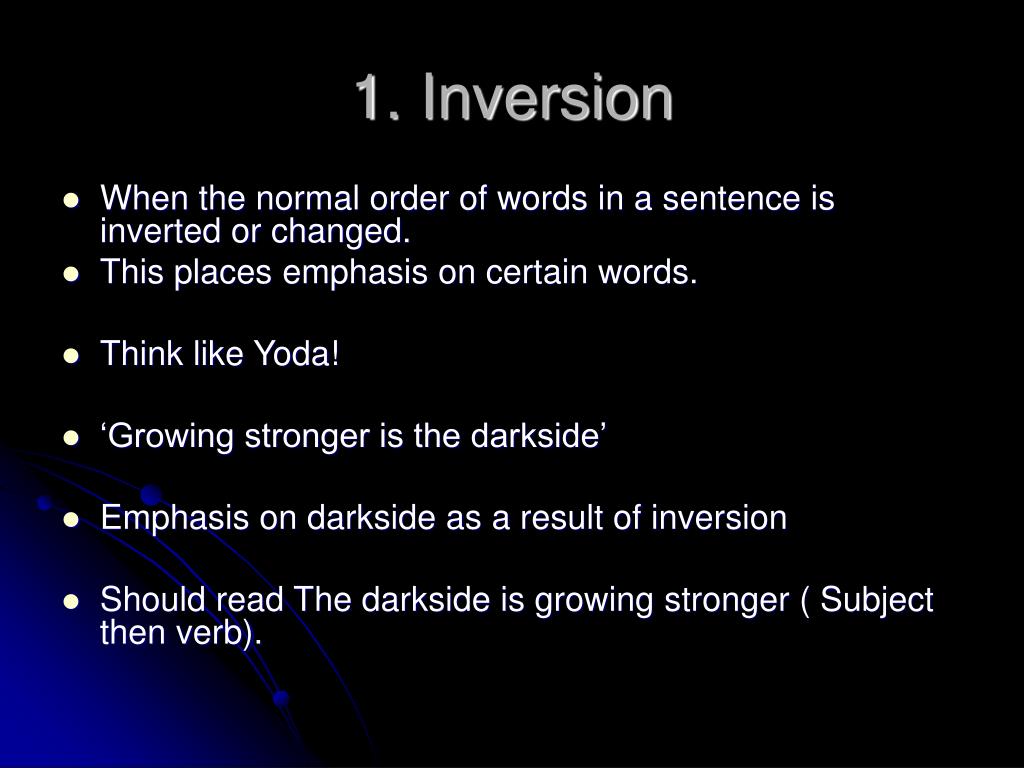 1. Inversion

- When the normal order of words in a sentence is inverted or changed.
- This places emphasis on certain words.

- Think like Yoda!

- ‘Growing stronger is the darkside’

- Emphasis on darkside as a result of inversion

- Should read The darkside is growing stronger ( Subject then verb).